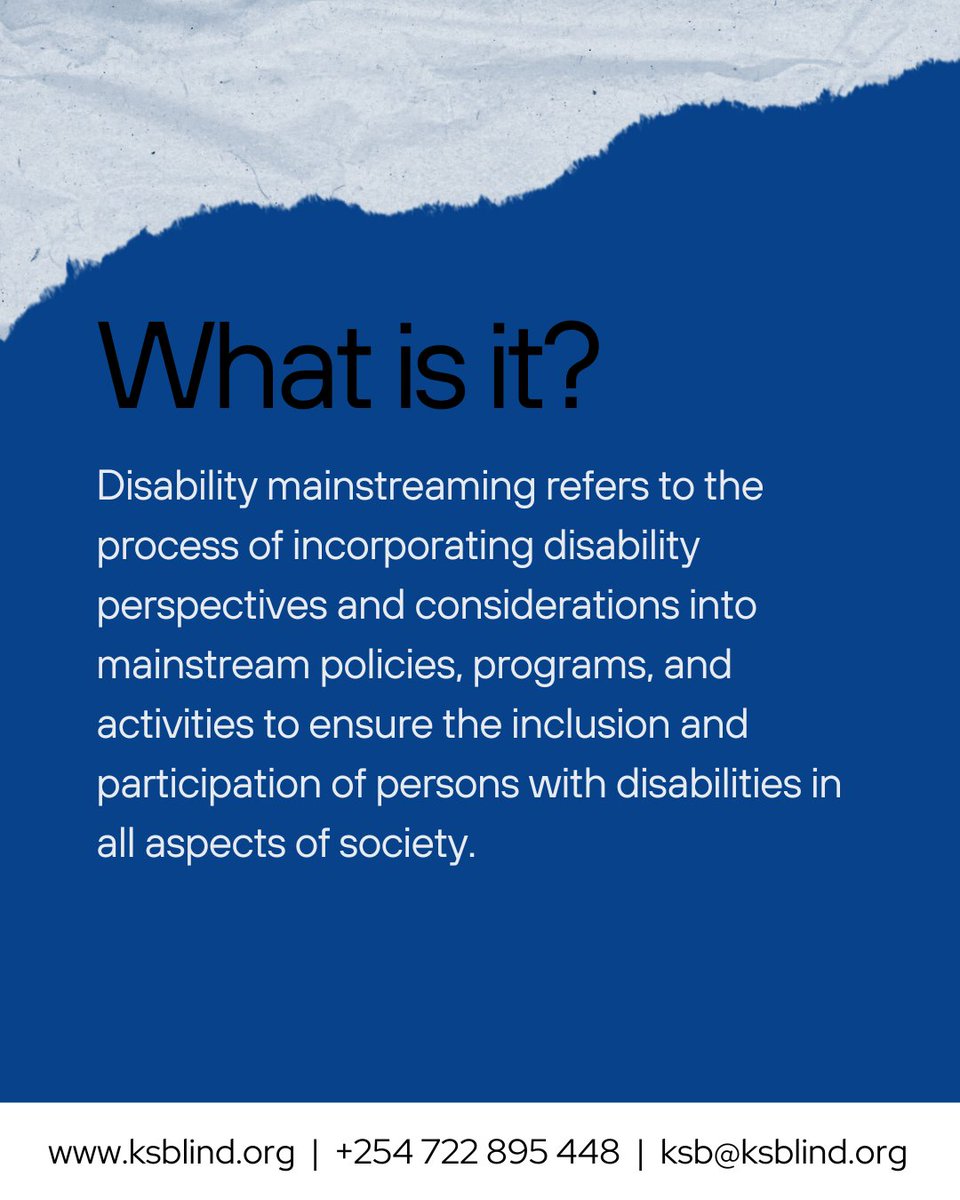 What is it?

Disability mainstreaming refers to the process of incorporating disability perspectives and considerations into mainstream policies, programs, and activities to ensure the inclusion and participation of persons with disabilities in all aspects of society.

www.ksblind.org | +254 722 895 448 | ksb@ksblind.org